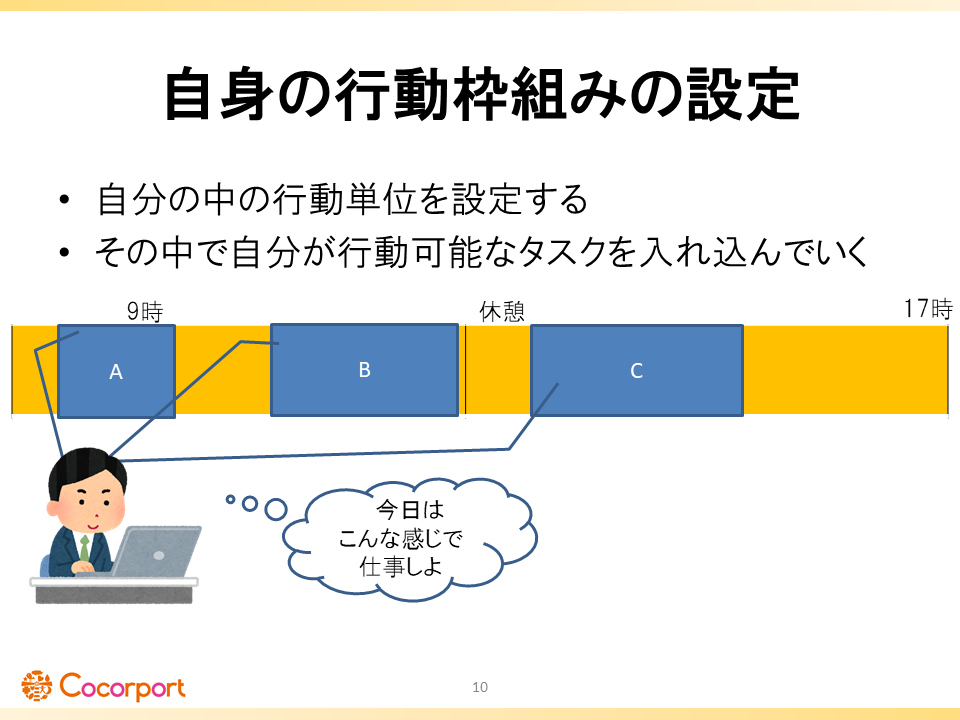 自身の行動枠組みの設定

• 自分の中の行動単位を設定する
• その中で自分が行動可能なタスクを入れ込んでいく

9時

休憩

17時

A

B

C

今日は
こんな感じで
仕事しよ

Cocorport

10